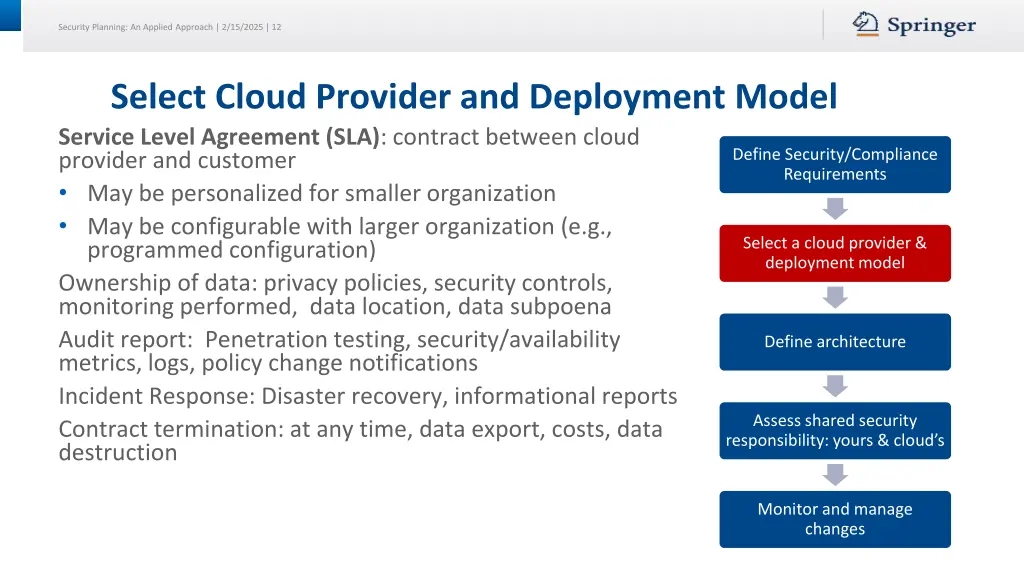 Security Planning: An Applied Approach | 2/15/2025 | 12

Springer

Select Cloud Provider and Deployment Model

Service Level Agreement (SLA): contract between cloud provider and customer

• May be personalized for smaller organization
• May be configurable with larger organization (e.g., programmed configuration)

Ownership of data: privacy policies, security controls, monitoring performed, data location, data subpoena

Audit report: Penetration testing, security/availability metrics, logs, policy change notifications

Incident Response: Disaster recovery, informational reports

Contract termination: at any time, data export, costs, data destruction

Define Security/Compliance Requirements

Select a cloud provider & deployment model

Define architecture

Assess shared security responsibility: yours & cloud's

Monitor and manage changes